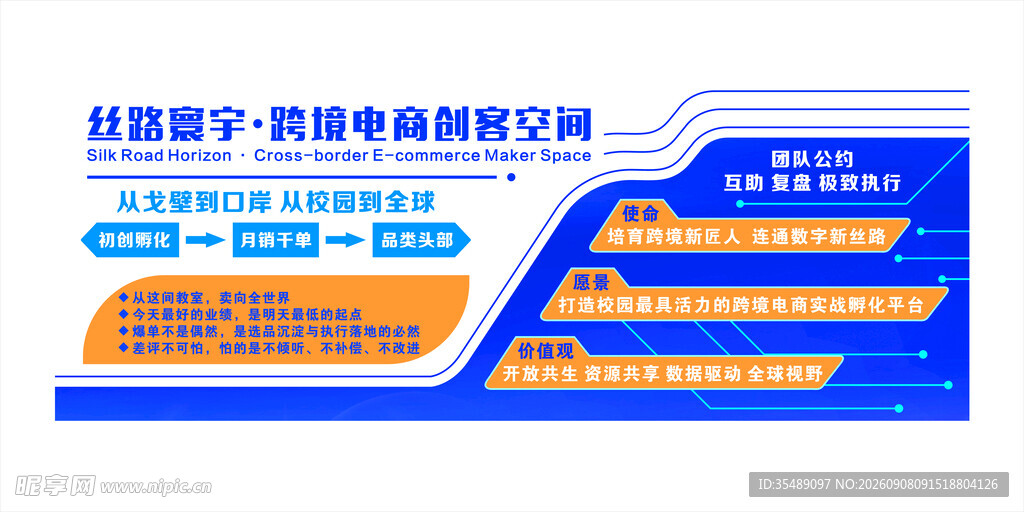 丝路寰宇·跨境电商创客空间
Silk Road Horizon · Cross-border E-commerce Maker Space

从戈壁到口岸 从校园到全球

初创孵化 月销千单 品类头部

◆从这间教室，卖向全世界
◆今天最好的业绩，是明天最低的起点
◆爆单不是偶然，是选品沉淀与执行落地的必然
◆差评不可怕，怕的是不倾听、不补偿、不改进

团队公约
互助 复盘 极致执行

使命
培育跨境新匠人 连通数字新丝路

愿景
打造校园最具活力的跨境电商实战孵化平台

价值观
开放共生 资源共享 数据驱动 全球视野

昵享网 www.nipic.cn
ID:35489097 NO:20260908091518804126